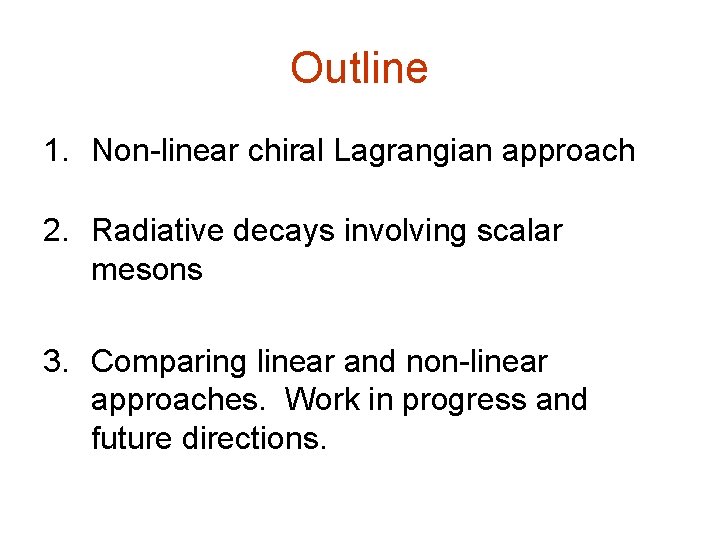 Outline

1. Non-linear chiral Lagrangian approach

2. Radiative decays involving scalar mesons

3. Comparing linear and non-linear approaches. Work in progress and future directions.